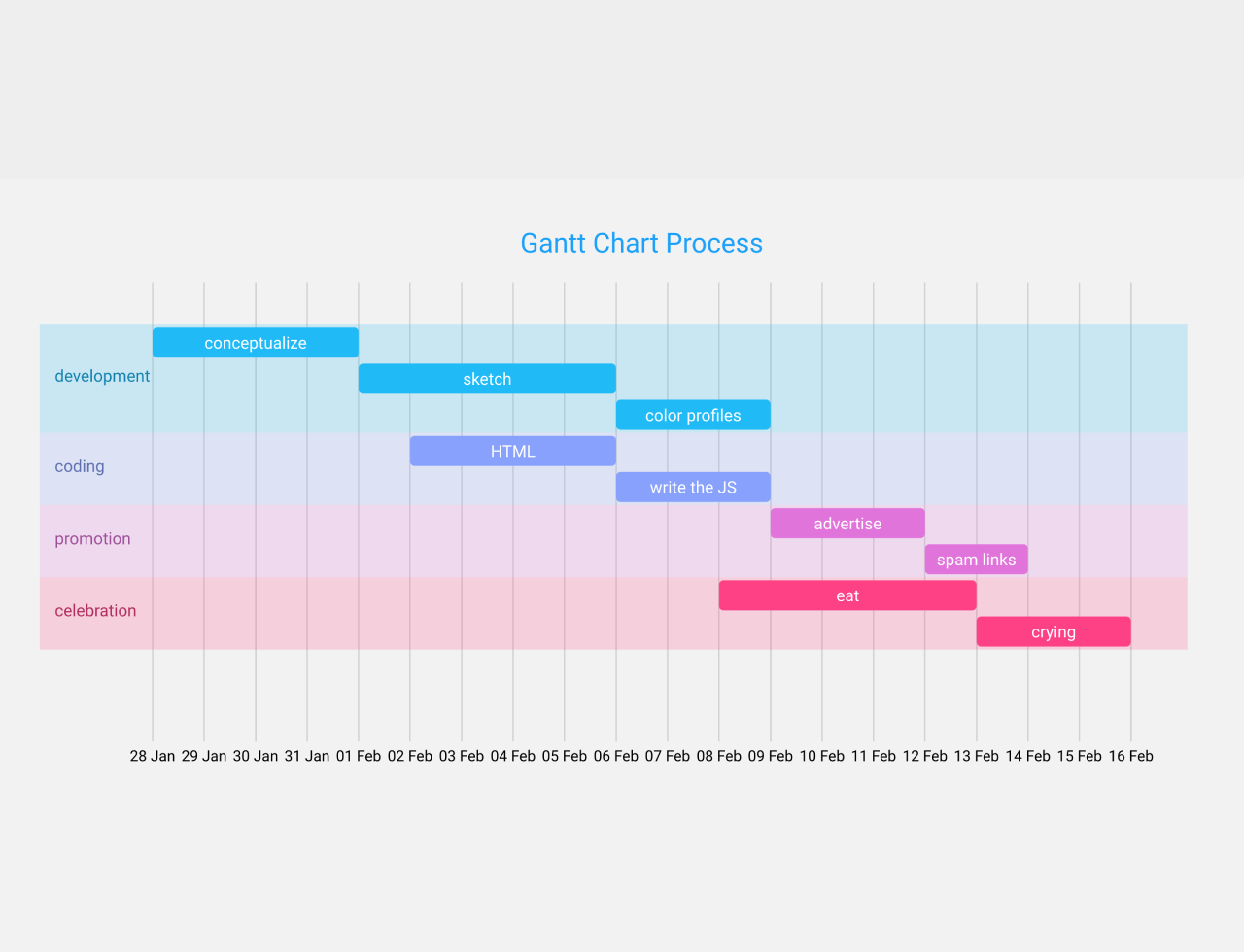 Gantt Chart Process

development
conceptualize
sketch
color profiles

coding
HTML
write the JS

promotion
advertise
spam links

celebration
eat
crying

28 Jan 29 Jan 30 Jan 31 Jan 01 Feb 02 Feb 03 Feb 04 Feb 05 Feb 06 Feb 07 Feb 08 Feb 09 Feb 10 Feb 11 Feb 12 Feb 13 Feb 14 Feb 15 Feb 16 Feb